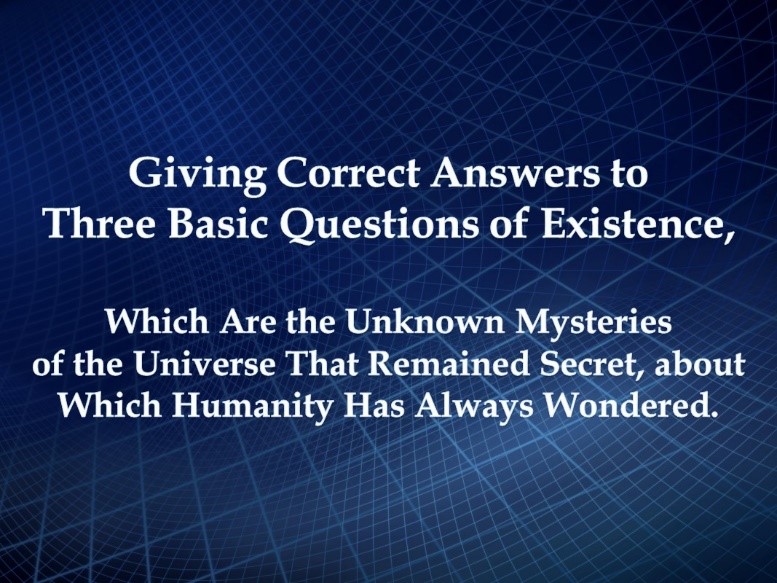 Giving Correct Answers to Three Basic Questions of Existence,

Which Are the Unknown Mysteries of the Universe That Remained Secret, about Which Humanity Has Always Wondered.